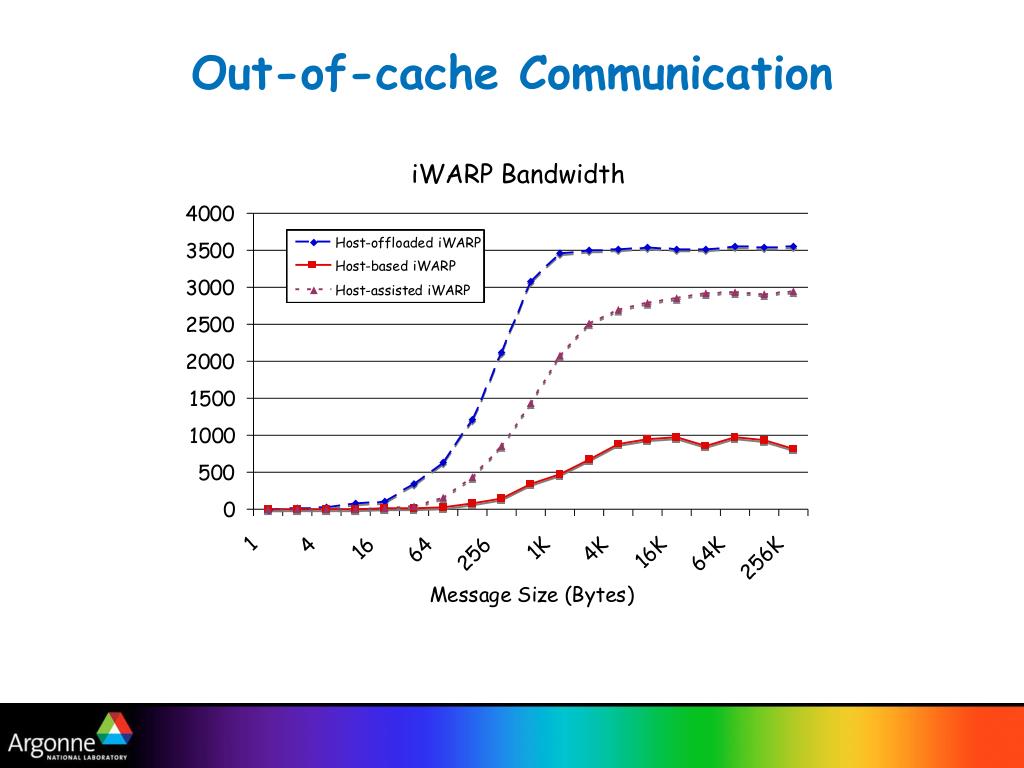 Out-of-cache Communication

iWARP Bandwidth

4000
3500
3000
2500
2000
1500
1000
500
0

Host-offloaded iWARP
Host-based iWARP
Host-assisted iWARP

1
4
16
64
256
1K
4K
16K
64K
256K

Message Size (Bytes)

Argonne
NATIONAL LABORATORY